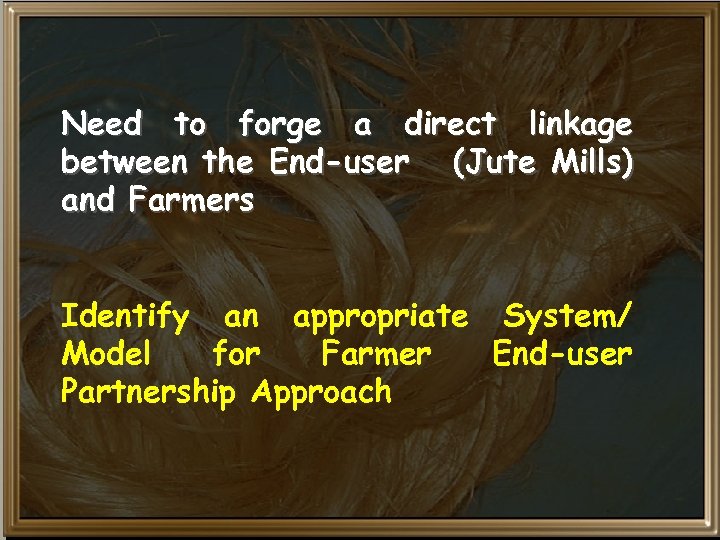 Need to forge a direct linkage between the End-user (Jute Mills) and Farmers

Identify an appropriate System/ Model for Farmer End-user Partnership Approach